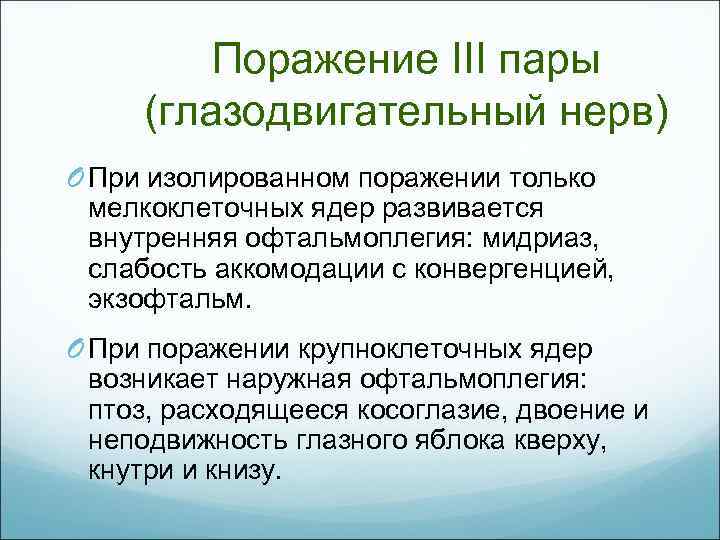 Поражение III пары (глазодвигательный нерв)

При изолированном поражении только мелкоклеточных ядер развивается внутренняя офтальмоплегия: мидриаз, слабость аккомодации с конвергенцией, экзофтальм.

При поражении крупноклеточных ядер возникает наружная офтальмоплегия: птоз, расходящееся косоглазие, двоение и неподвижность глазного яблока кверху, кнутри и книзу.